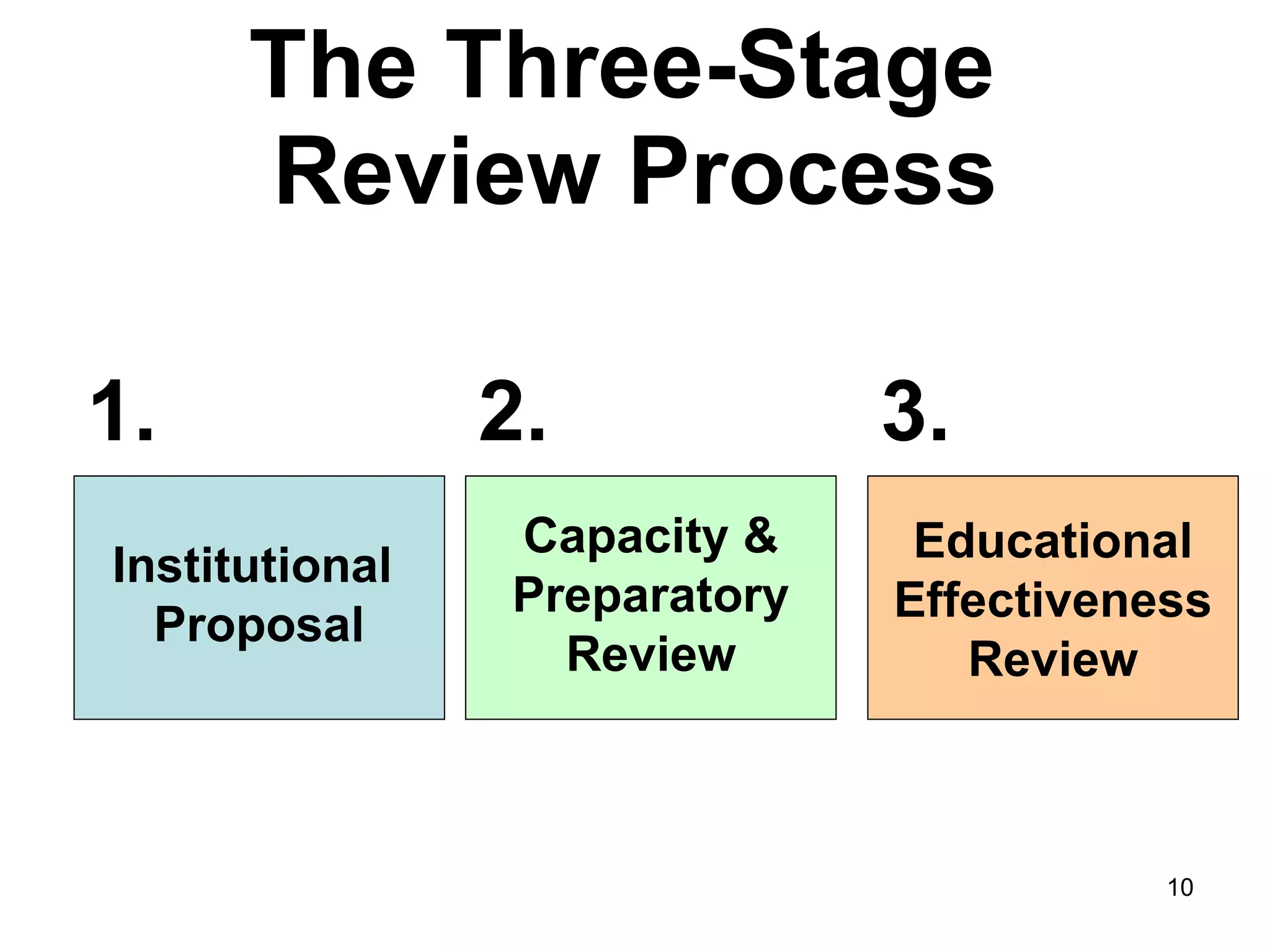 The Three-Stage Review Process

1.

Institutional Proposal

2.

Capacity & Preparatory Review

3.

Educational Effectiveness Review

10